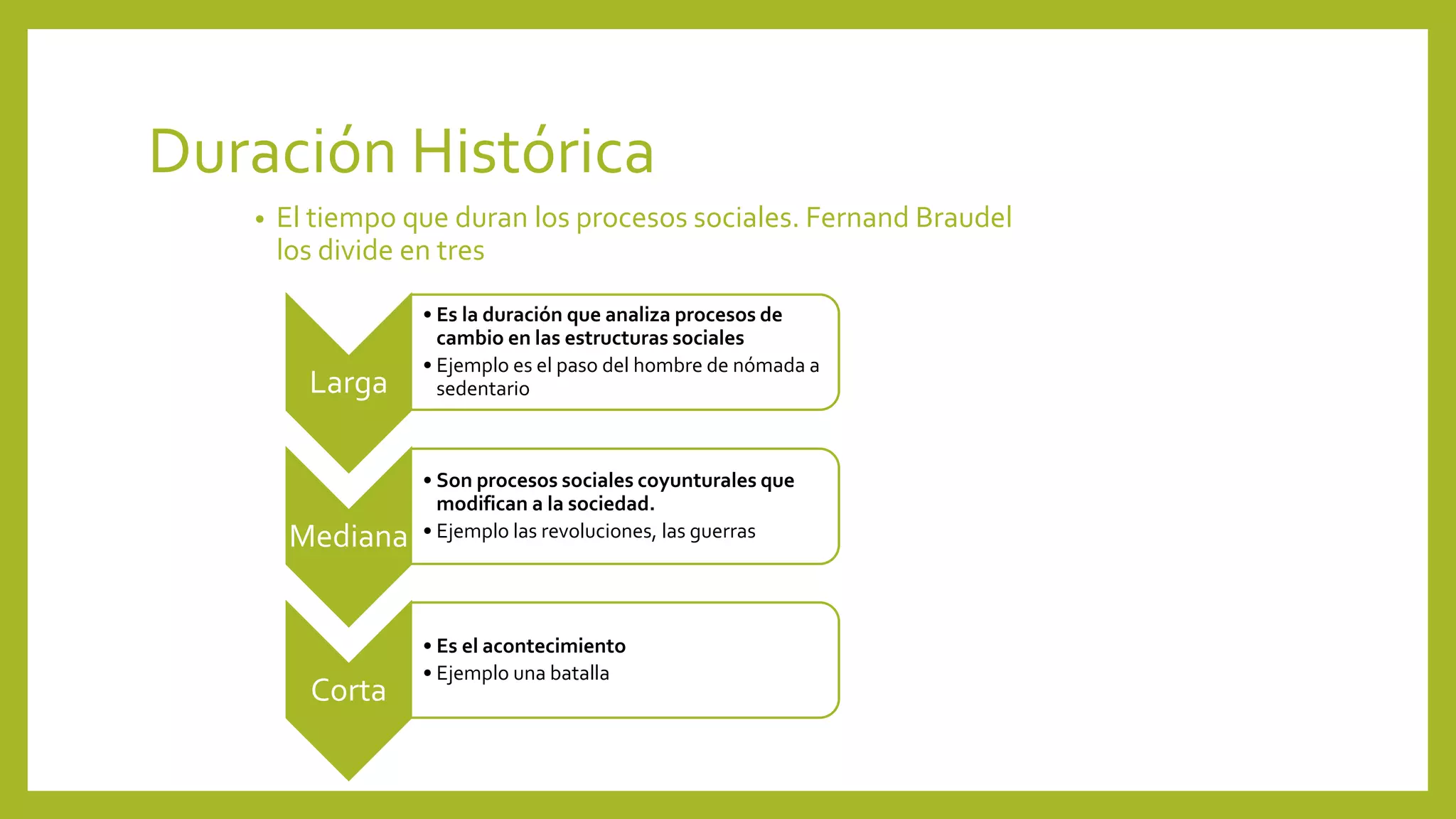 Duración Histórica

• El tiempo que duran los procesos sociales. Fernand Braudel los divide en tres

Larga

• Es la duración que analiza procesos de cambio en las estructuras sociales
• Ejemplo es el paso del hombre de nómada a sedentario

Mediana

• Son procesos sociales coyunturales que modifican a la sociedad.
• Ejemplo las revoluciones, las guerras

Corta

• Es el acontecimiento
• Ejemplo una batalla